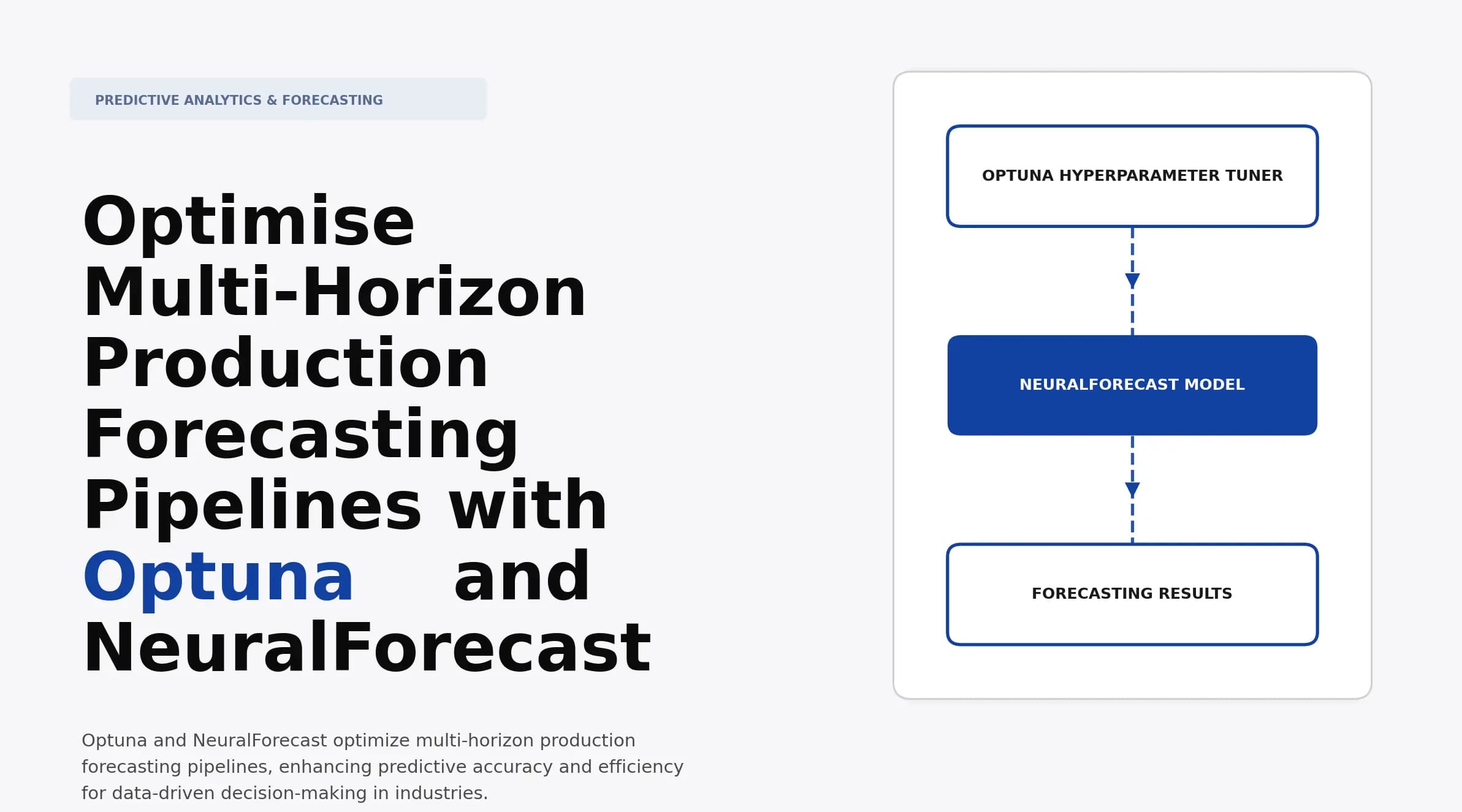 PREDICTIVE ANALYTICS & FORECASTING

Optimise Multi-Horizon Production Forecasting Pipelines with Optuna and NeuralForecast

Optuna and NeuralForecast optimize multi-horizon production forecasting pipelines, enhancing predictive accuracy and efficiency for data-driven decision-making in industries.

OPTUNA HYPERPARAMETER TUNER

NEURALFORECAST MODEL

FORECASTING RESULTS